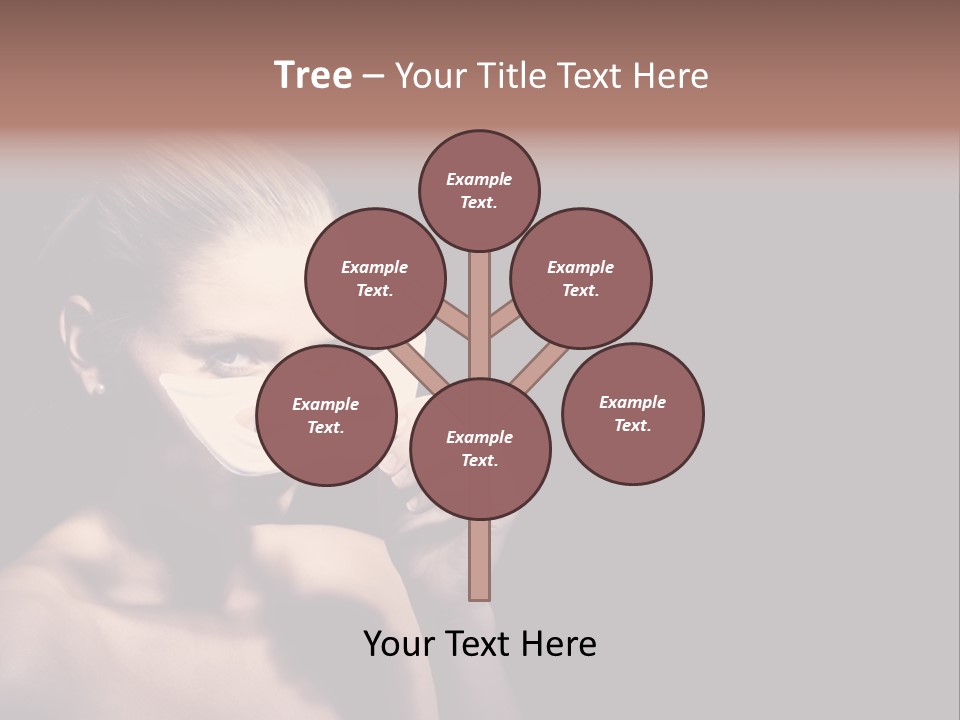 Tree – Your Title Text Here

Example Text.

Example Text.

Example Text.

Example Text.

Example Text.

Example Text.

Your Text Here